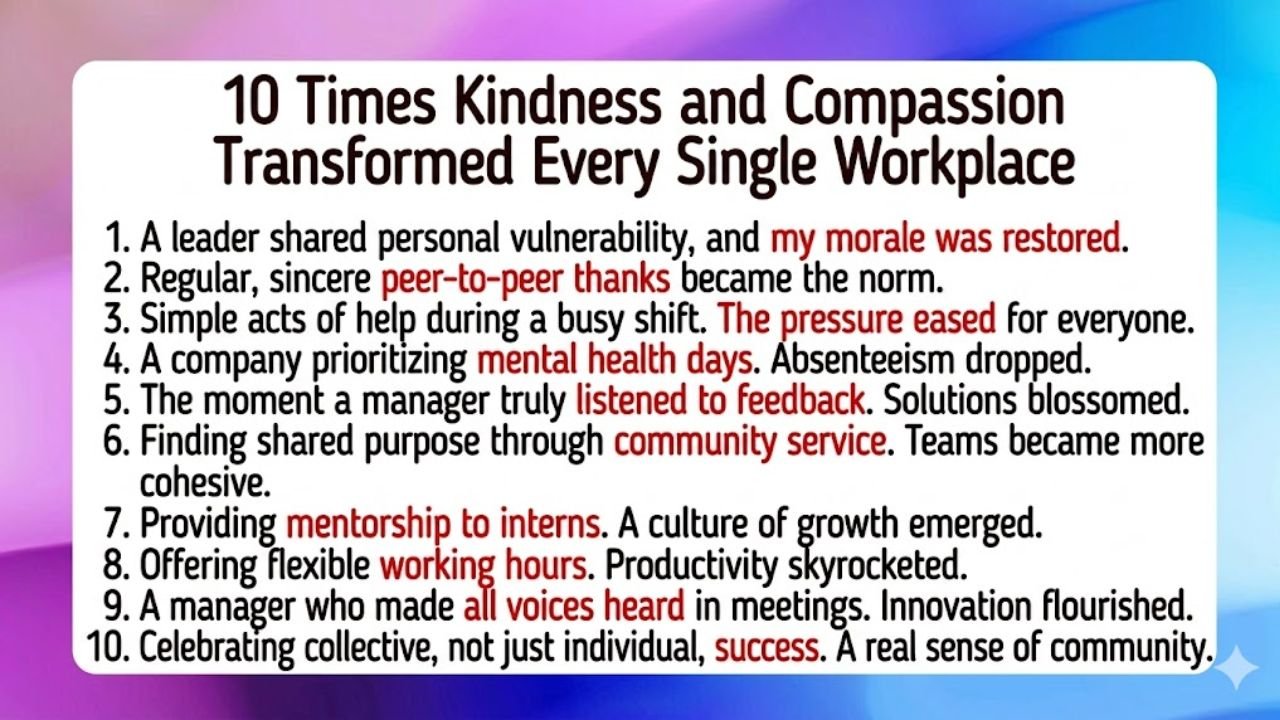 10 Times Kindness and Compassion Transformed Every Single Workplace

1. A leader shared personal vulnerability, and my morale was restored.
2. Regular, sincere peer-to-peer thanks became the norm.
3. Simple acts of help during a busy shift. The pressure eased for everyone.
4. A company prioritizing mental health days. Absenteeism dropped.
5. The moment a manager truly listened to feedback. Solutions blossomed.
6. Finding shared purpose through community service. Teams became more cohesive.
7. Providing mentorship to interns. A culture of growth emerged.
8. Offering flexible working hours. Productivity skyrocketed.
9. A manager who made all voices heard in meetings. Innovation flourished.
10. Celebrating collective, not just individual, success. A real sense of community.